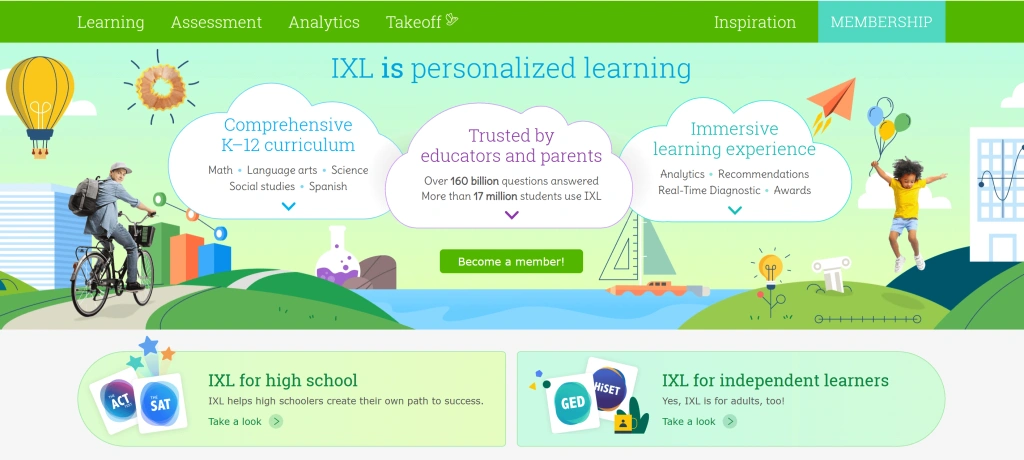 Learning Assessment Analytics Takeoff Inspiration MEMBERSHIP

IXL is personalized learning

Comprehensive K–12 curriculum
Math • Language arts • Science Social studies • Spanish

Trusted by educators and parents
Over 160 billion questions answered
More than 17 million students use IXL

Immersive learning experience
Analytics • Recommendations
Real-Time Diagnostic • Awards

Become a member!

ACT SAT

IXL for high school
IXL helps high schoolers create their own path to success.
Take a look

GED HiSET

IXL for independent learners
Yes, IXL is for adults, too!
Take a look